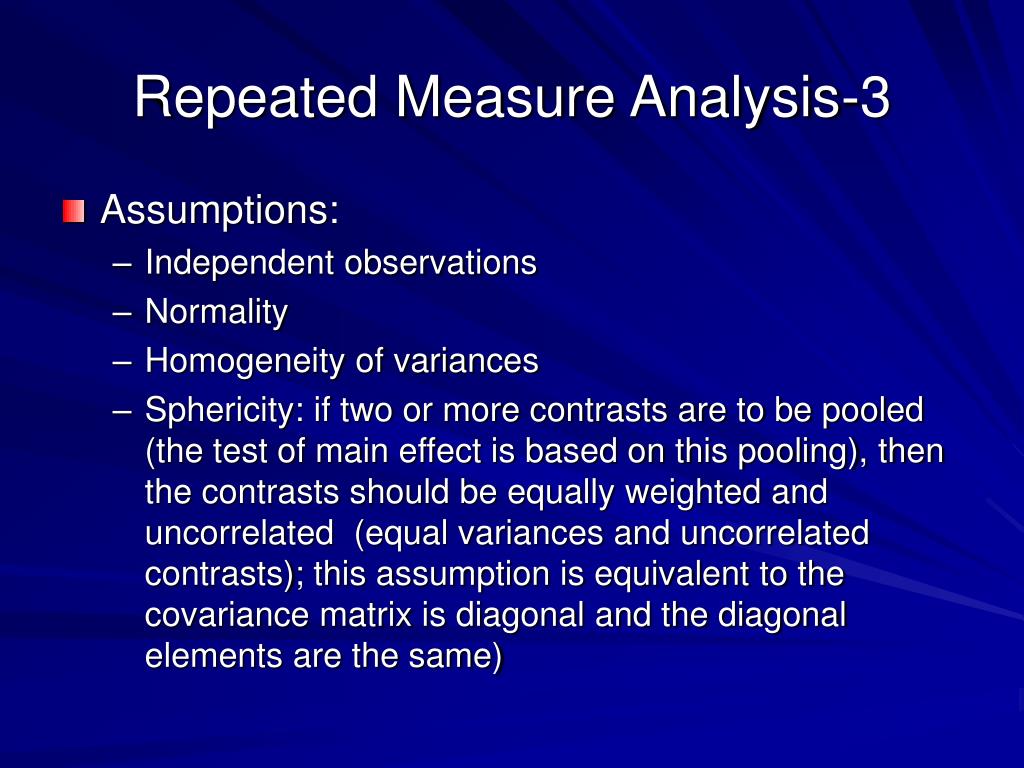 Repeated Measure Analysis-3

Assumptions:
– Independent observations
– Normality
– Homogeneity of variances
– Sphericity: if two or more contrasts are to be pooled (the test of main effect is based on this pooling), then the contrasts should be equally weighted and uncorrelated  (equal variances and uncorrelated contrasts); this assumption is equivalent to the covariance matrix is diagonal and the diagonal elements are the same)